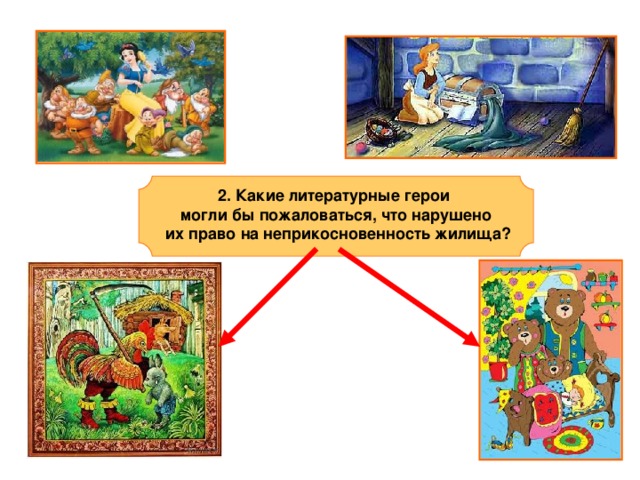 2. Какие литературные герои могли бы пожаловаться, что нарушено их право на неприкосновенность жилища?